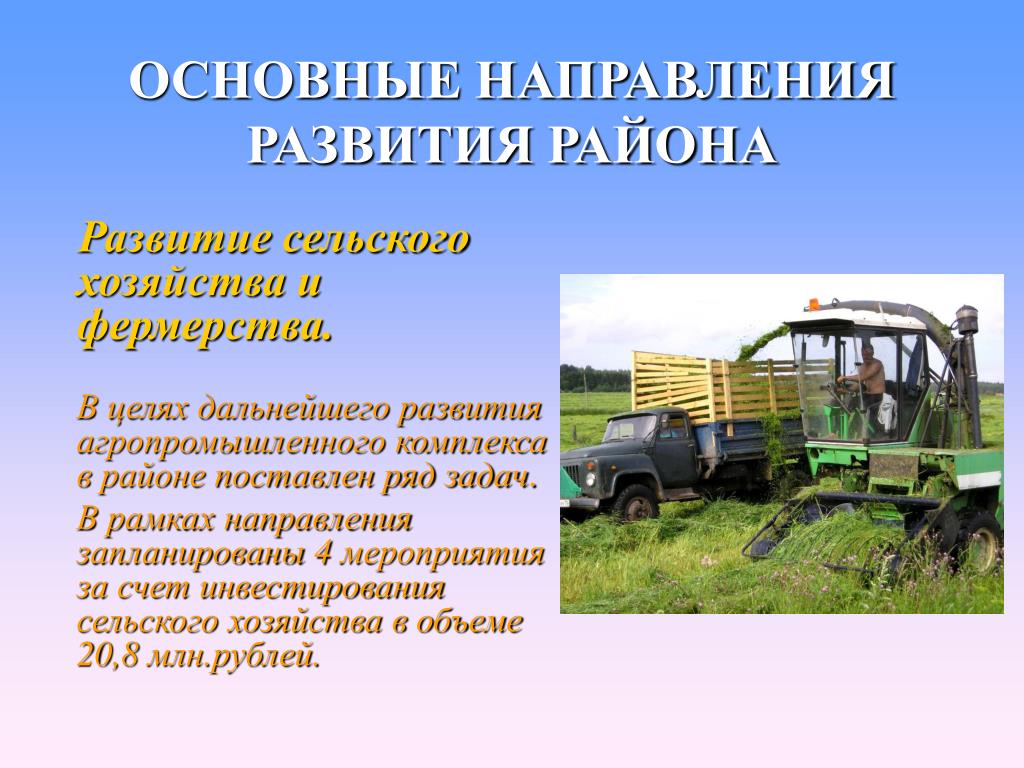 ОСНОВНЫЕ НАПРАВЛЕНИЯ РАЗВИТИЯ РАЙОНА

Развитие сельского хозяйства и фермерства.

В целях дальнейшего развития агропромышленного комплекса в районе поставлен ряд задач.

В рамках направления запланированы 4 мероприятия за счет инвестирования сельского хозяйства в объеме 20,8 млн.рублей.